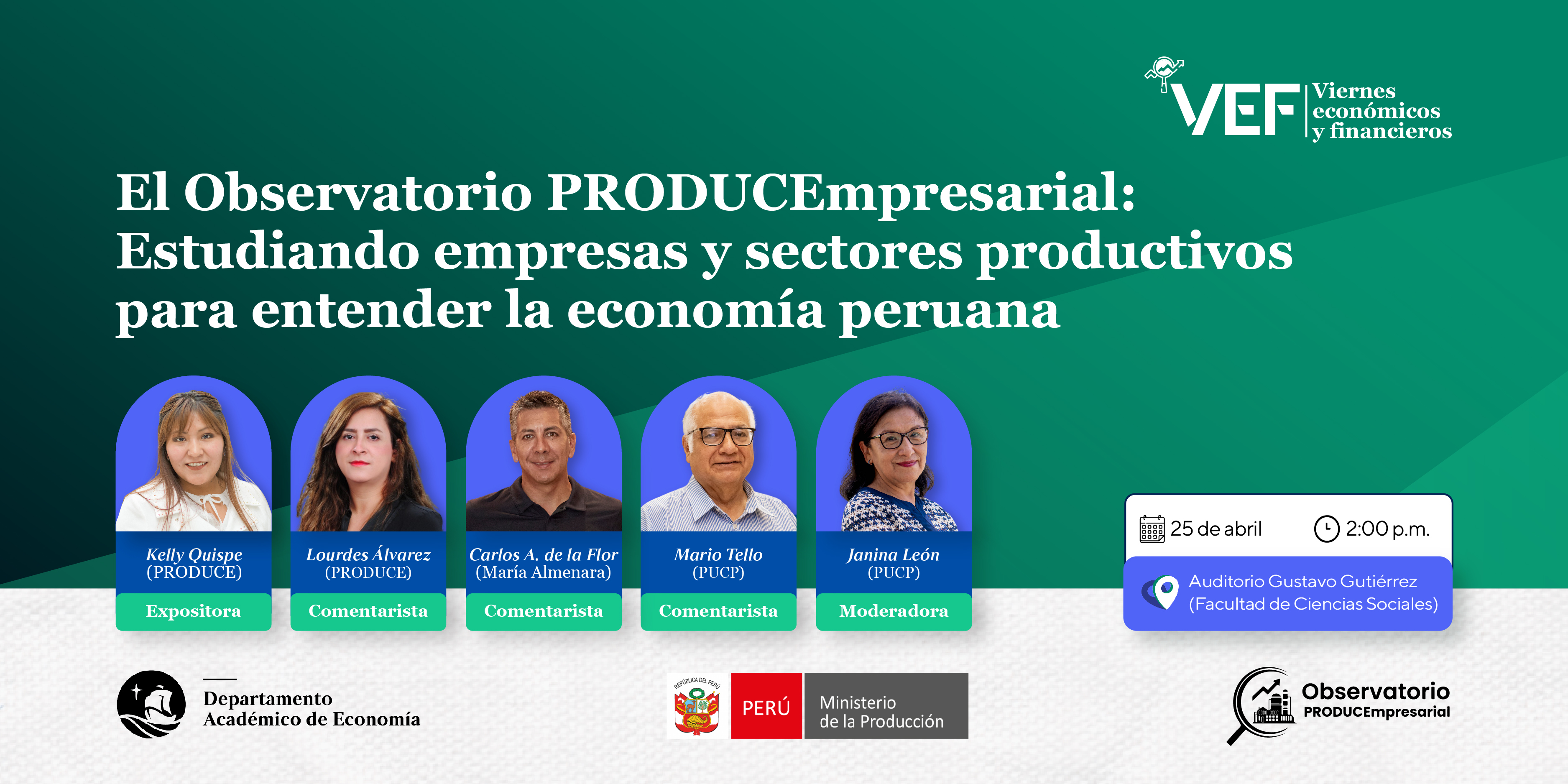 VEF Viernes económicos y financieros

El Observatorio PRODUCEmpresarial: Estudiando empresas y sectores productivos para entender la economía peruana

Kelly Quispe (PRODUCE)
Expositora

Lourdes Álvarez (PRODUCE)
Comentarista

Carlos A. de la Flor (María Almenara)
Comentarista

Mario Tello (PUCP)
Comentarista

Janina León (PUCP)
Moderadora

25 de abril
2:00 p.m.
Auditorio Gustavo Gutiérrez (Facultad de Ciencias Sociales)

Departamento Académico de Economía

REPÚBLICA DEL PERÚ
PERÚ
Ministerio de la Producción

Observatorio PRODUCEmpresarial